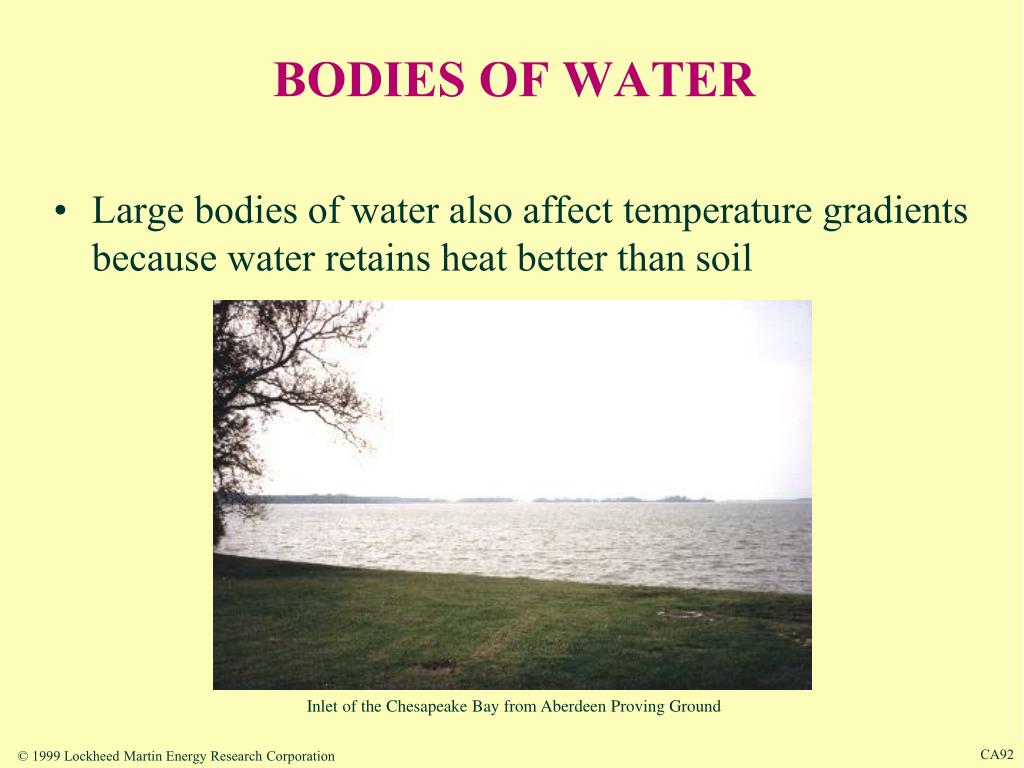 BODIES OF WATER

• Large bodies of water also affect temperature gradients because water retains heat better than soil

Inlet of the Chesapeake Bay from Aberdeen Proving Ground

© 1999 Lockheed Martin Energy Research Corporation

CA92